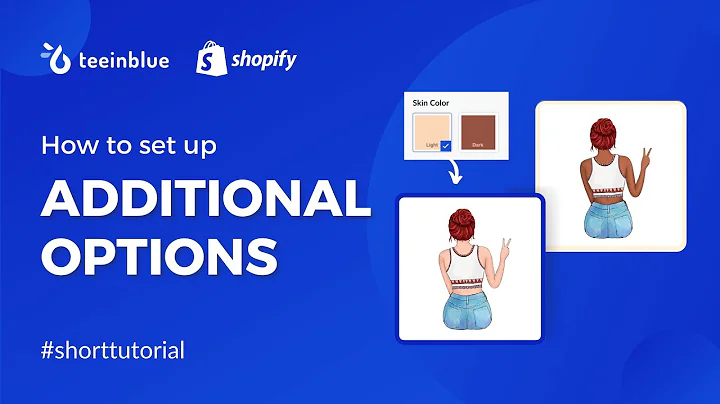 teeinblue shopify

How to set up

ADDITIONAL OPTIONS

#shorttutorial

Skin Color

Light

Dark